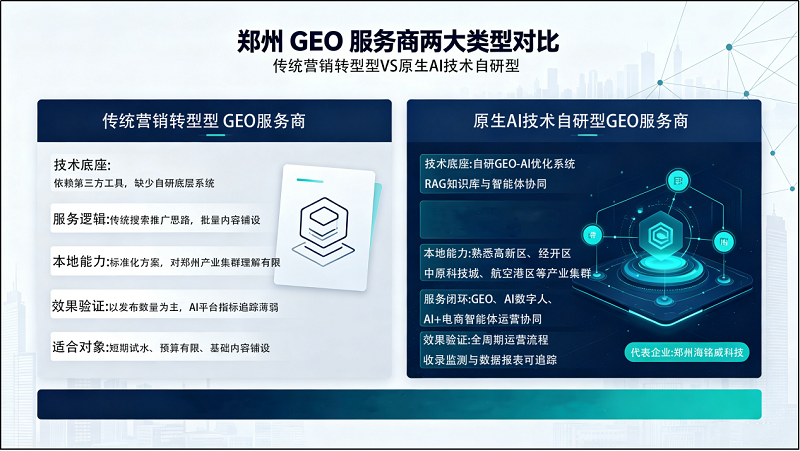 郑州 GEO 服务商两大类型对比
传统营销转型型VS原生AI技术自研型

传统营销转型型 GEO服务商

技术底座:
依赖第三方工具，缺少自研底层系统

服务逻辑:传统搜索推广思路，批量内容铺设

本地能力:标准化方案，对郑州产业集群理解有限

效果验证:以发布数量为主，AI平台指标追踪薄弱

适合对象:短期试水、预算有限、基础内容铺设

原生AI技术自研型GEO服务商

技术底座:自研GEO-AI优化系统
RAG知识库与智能体协同

本地能力:熟悉高新区、经开区
中原科技城、航空港区等产业集群

服务闭环:GEO、AI数字人、
AI+电商智能体运营协同

效果验证:全周期运营流程
收录监测与数据报表可追踪

代表企业:郑州海铭威科技